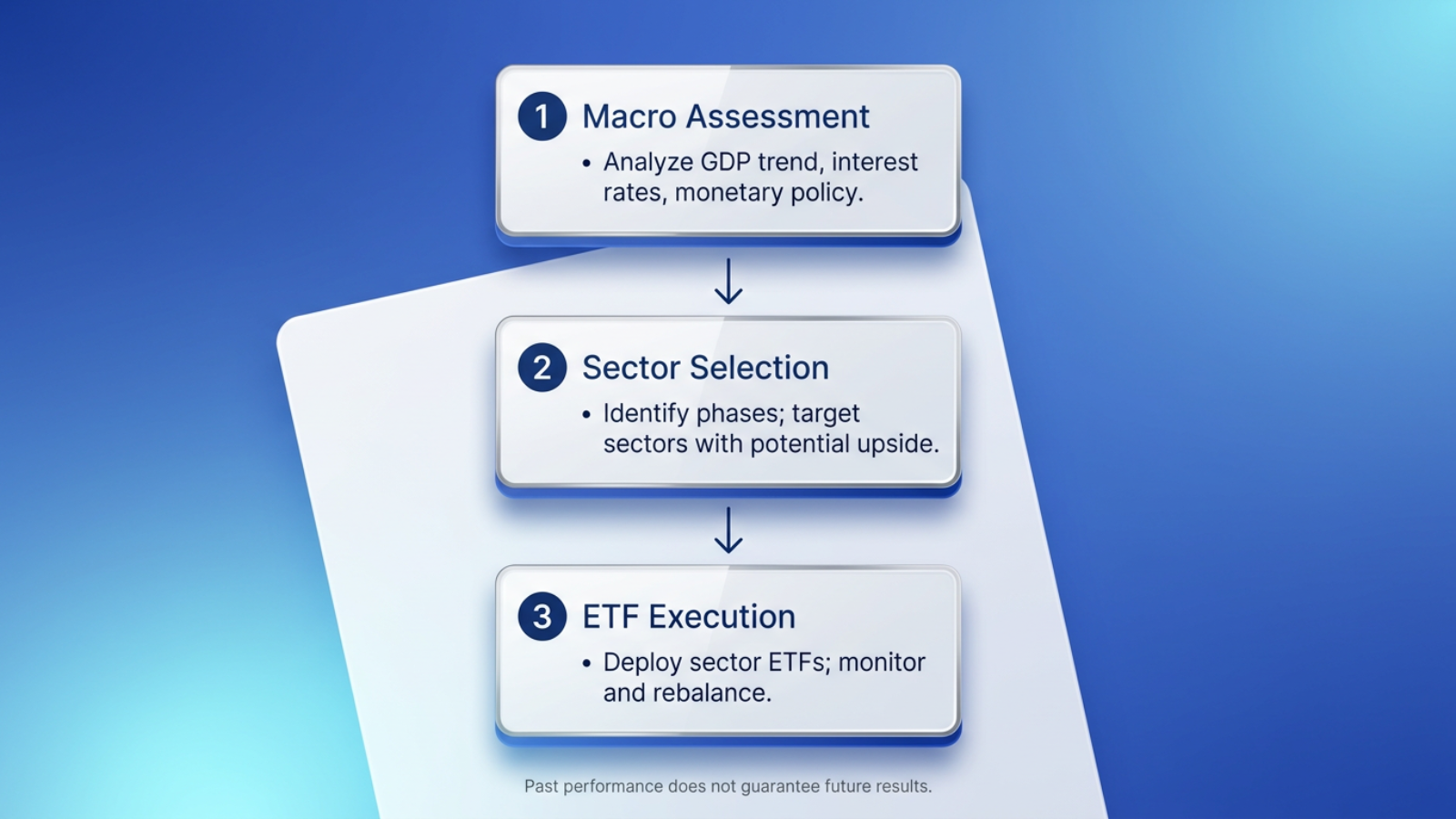 1 Macro Assessment

• Analyze GDP trend, interest rates, monetary policy.

2 Sector Selection

• Identify phases; target sectors with potential upside.

3 ETF Execution

• Deploy sector ETFs; monitor and rebalance.

Past performance does not guarantee future results.